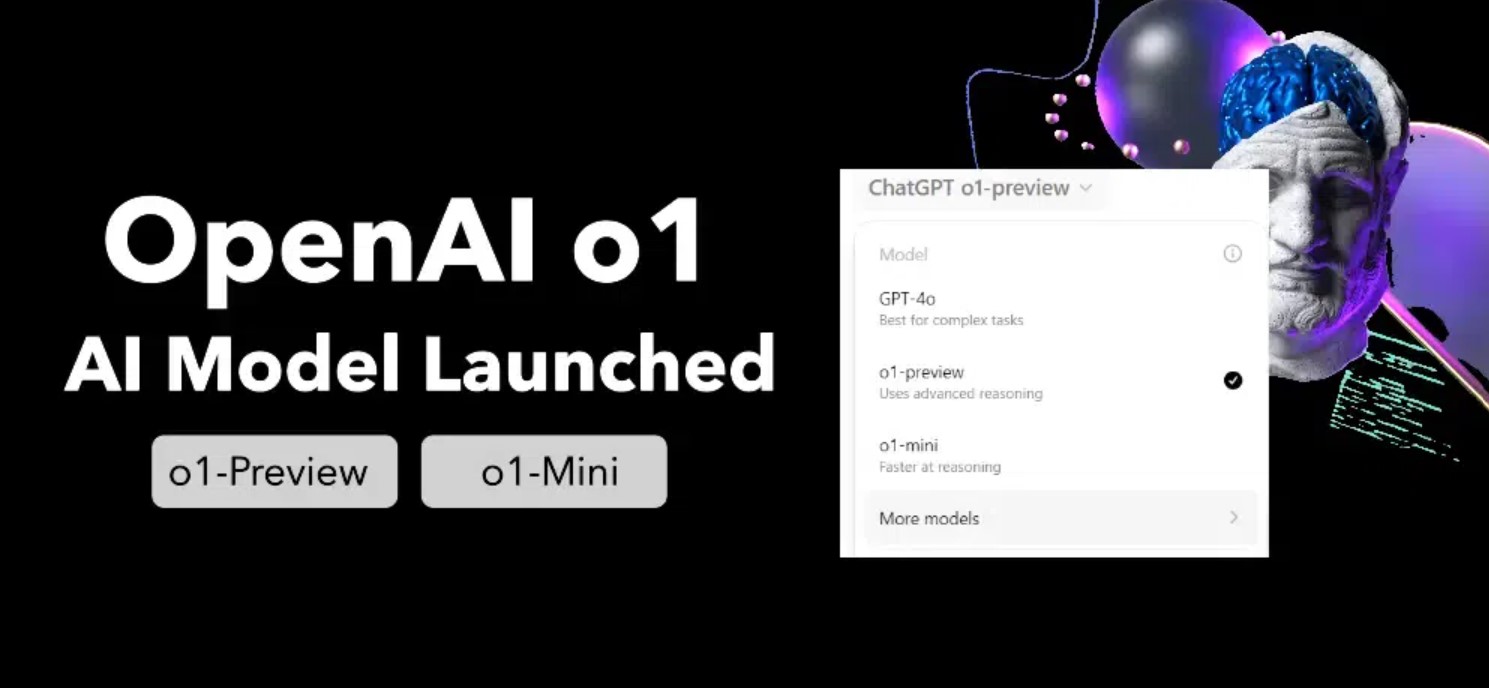 OpenAI o1
AI Model Launched

o1-Preview

o1-Mini

ChatGPT o1-preview

Model

GPT-4o
Best for complex tasks

o1-preview
Uses advanced reasoning

o1-mini
Faster at reasoning

More models